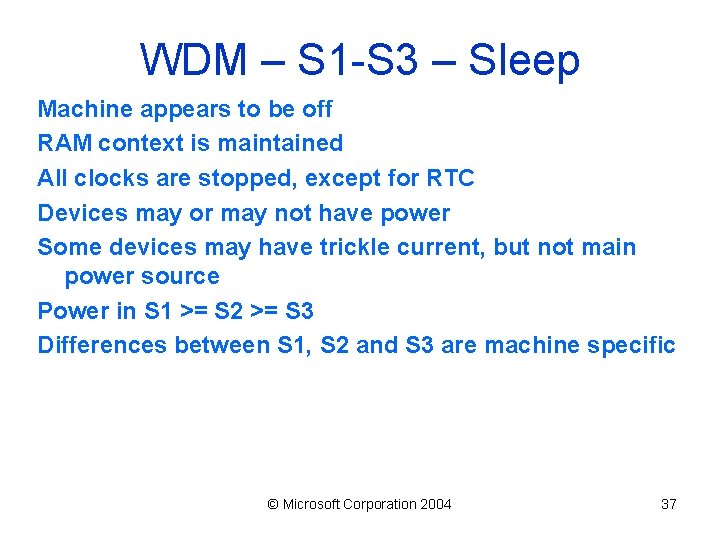 WDM – S1-S3 – Sleep

Machine appears to be off

RAM context is maintained

All clocks are stopped, except for RTC

Devices may or may not have power

Some devices may have trickle current, but not main power source

Power in S1 >= S2 >= S3

Differences between S1, S2 and S3 are machine specific

© Microsoft Corporation 2004

37